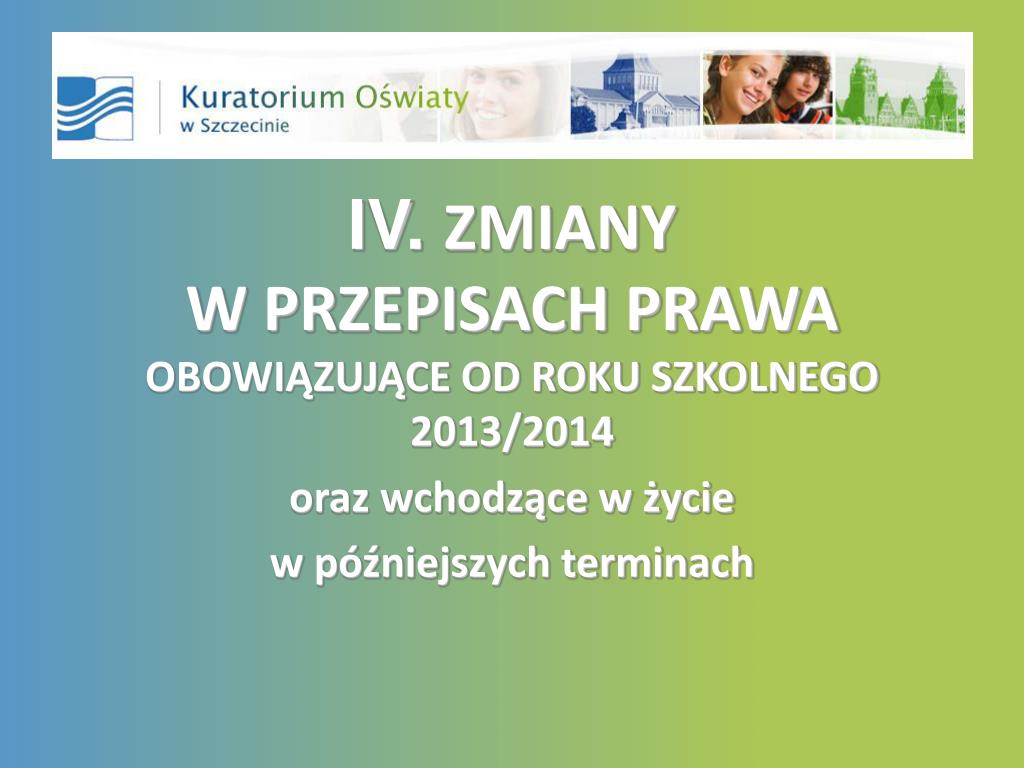 Kuratorium Oświaty
w Szczecinie

IV. ZMIANY
W PRZEPISACH PRAWA
OBOWIĄZUJĄCE OD ROKU SZKOLNEGO 2013/2014
oraz wchodzące w życie
w późniejszych terminach